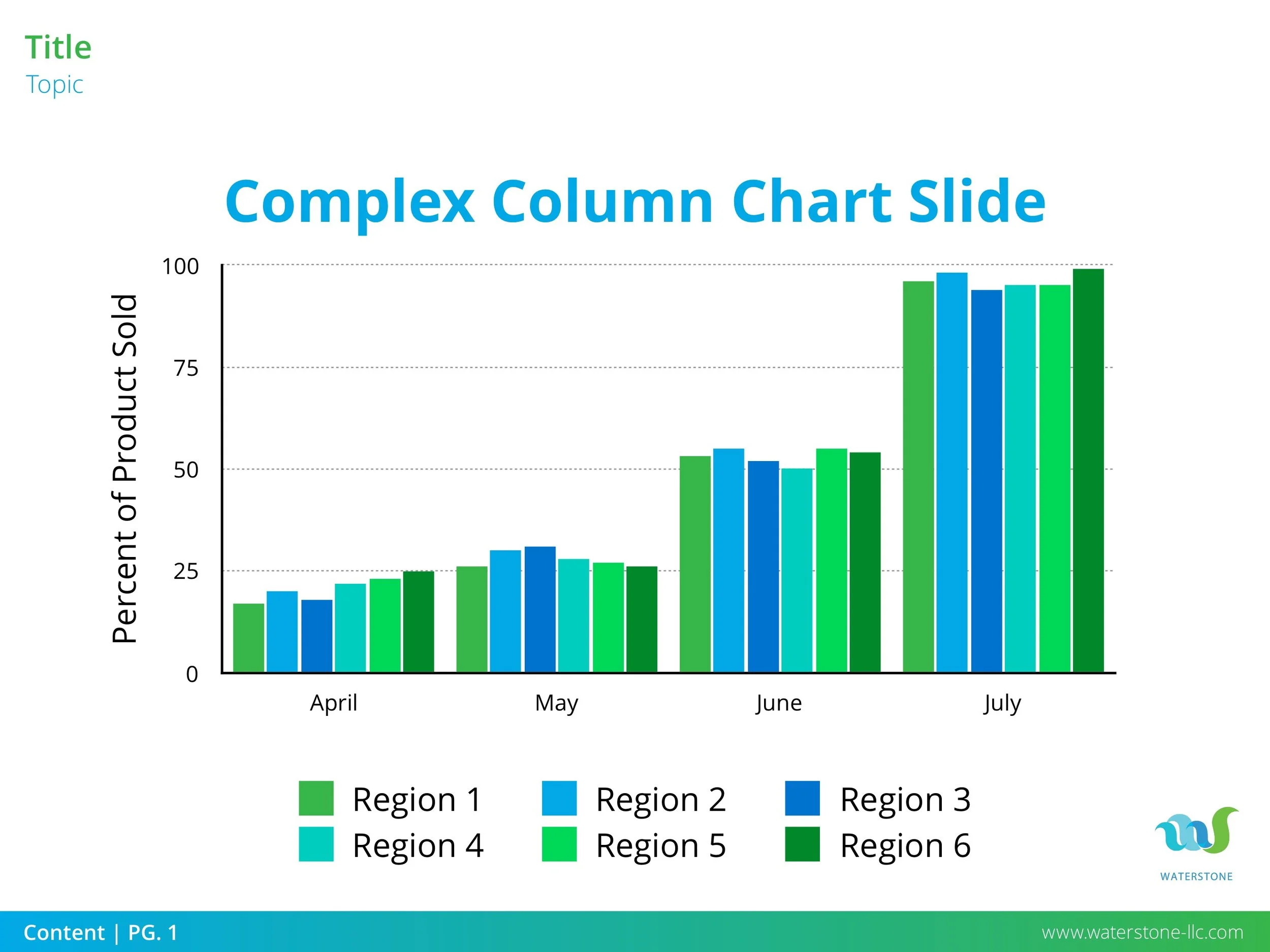 Title
Topic

Complex Column Chart Slide

Percent of Product Sold

100
75
50
25
0

April
May
June
July

Region 1
Region 2
Region 3
Region 4
Region 5
Region 6

WATERSTONE

Content | PG. 1

www.waterstone-llc.com